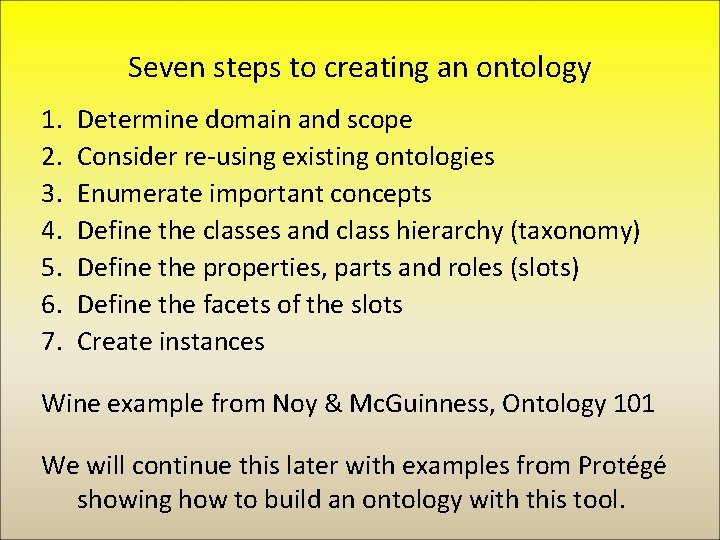 Seven steps to creating an ontology

1. Determine domain and scope
2. Consider re-using existing ontologies
3. Enumerate important concepts
4. Define the classes and class hierarchy (taxonomy)
5. Define the properties, parts and roles (slots)
6. Define the facets of the slots
7. Create instances

Wine example from Noy & McGuinness, Ontology 101

We will continue this later with examples from Protégé showing how to build an ontology with this tool.